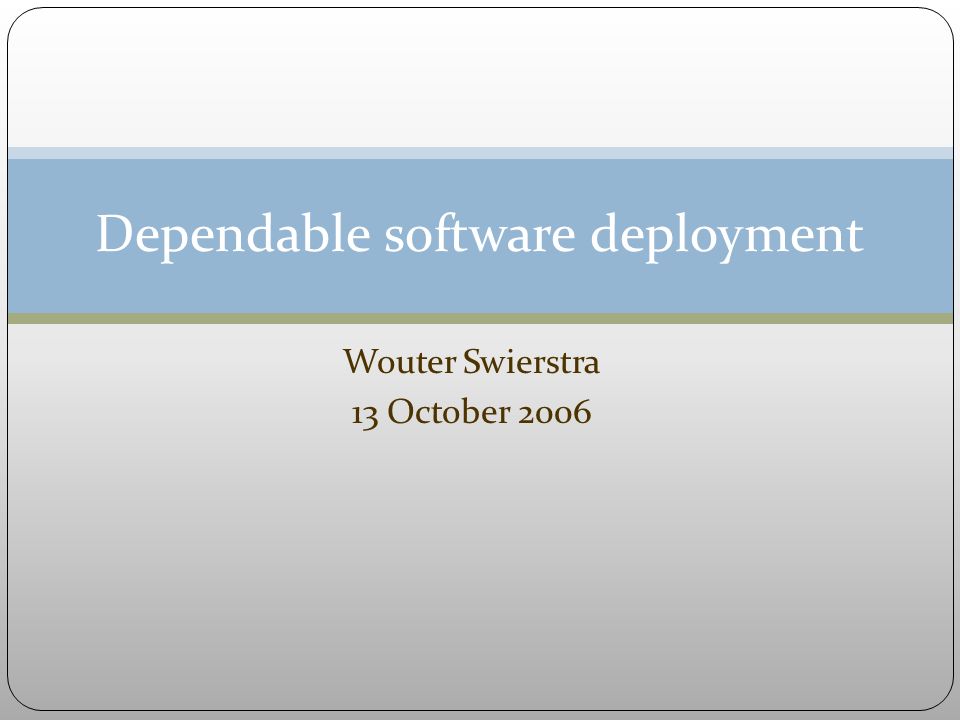 Dependable software deployment

Wouter Swierstra
13 October 2006